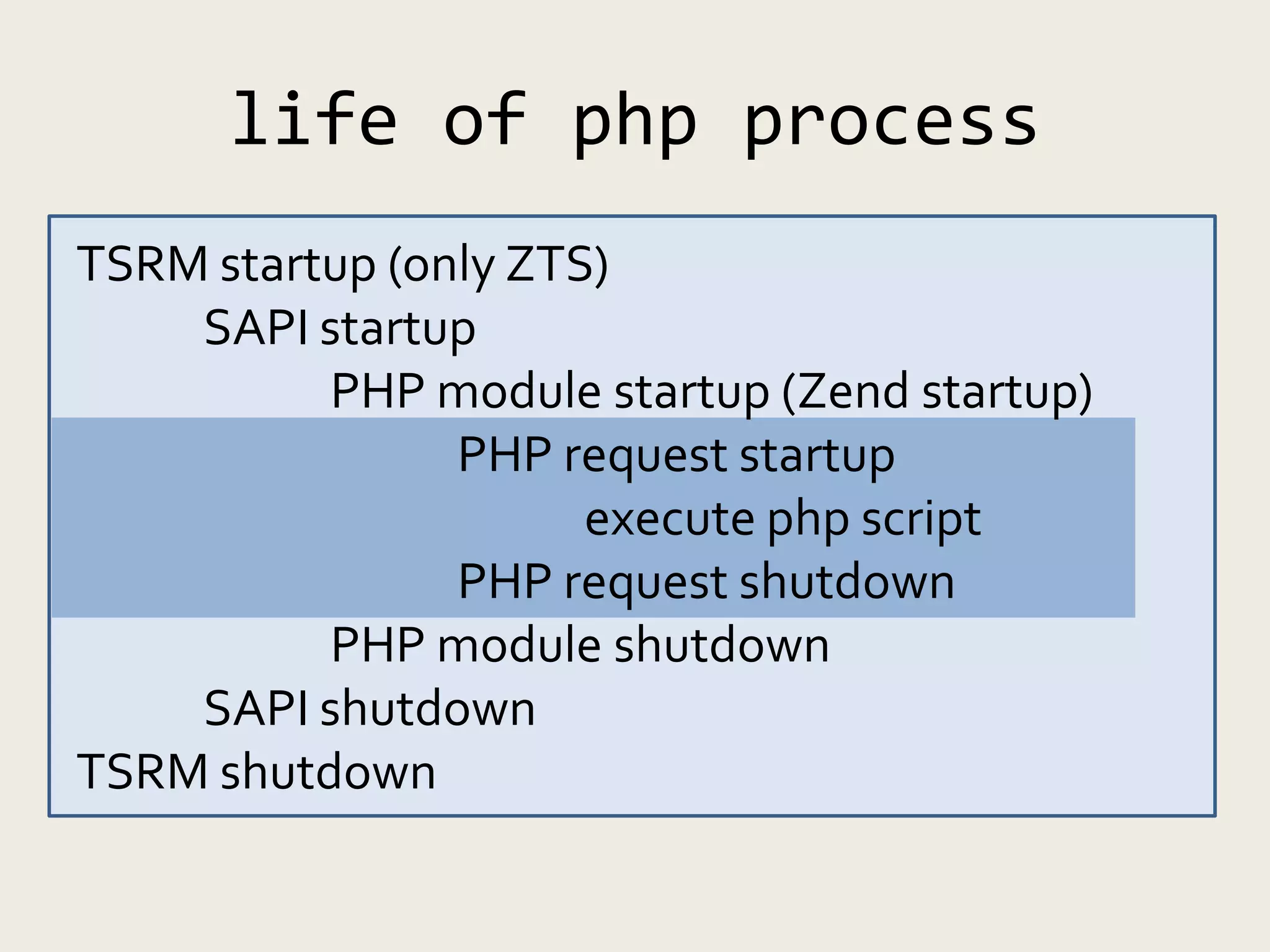 life of php process

TSRM startup (only ZTS)
SAPI startup
PHP module startup (Zend startup)
PHP request startup
execute php script
PHP request shutdown
PHP module shutdown
SAPI shutdown
TSRM shutdown